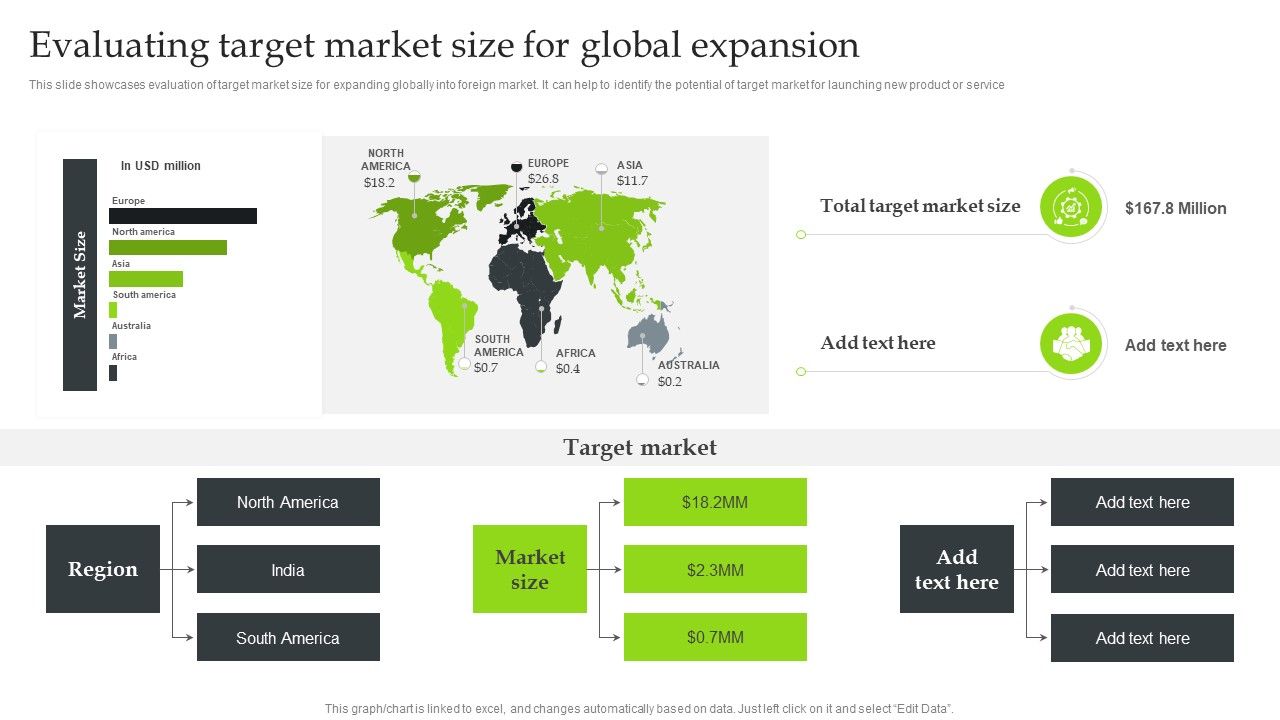 Evaluating target market size for global expansion

This slide showcases evaluation of target market size for expanding globally into foreign market. It can help to identify the potential of target market for launching new product or service

Market Size

In USD million

Europe

North america

Asia

South america

Australia

Africa

NORTH AMERICA $18.2

EUROPE $26.8

ASIA $11.7

SOUTH AMERICA $0.7

AFRICA $0.4

AUSTRALIA $0.2

Total target market size

$167.8 Million

Add text here

Add text here

Target market

Region

North America

India

South America

Market size

$18.2MM

$2.3MM

$0.7MM

Add text here

Add text here

Add text here

Add text here

This graph/chart is linked to excel, and changes automatically based on data. Just left click on it and select "Edit Data".